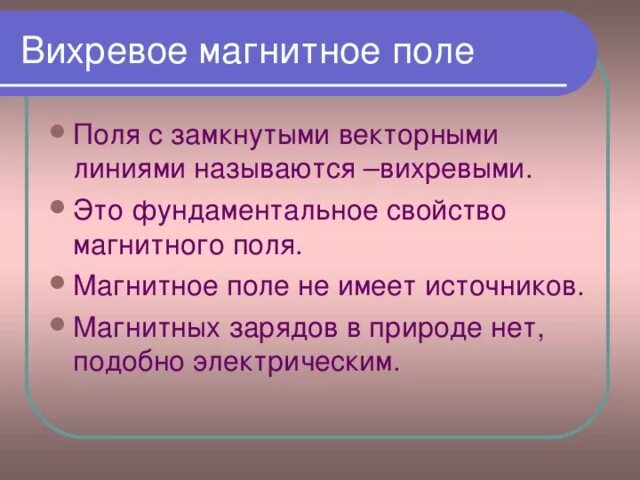 Вихревое магнитное поле

• Поля с замкнутыми векторными линиями называются –вихревыми.

• Это фундаментальное свойство магнитного поля.

• Магнитное поле не имеет источников.

• Магнитных зарядов в природе нет, подобно электрическим.